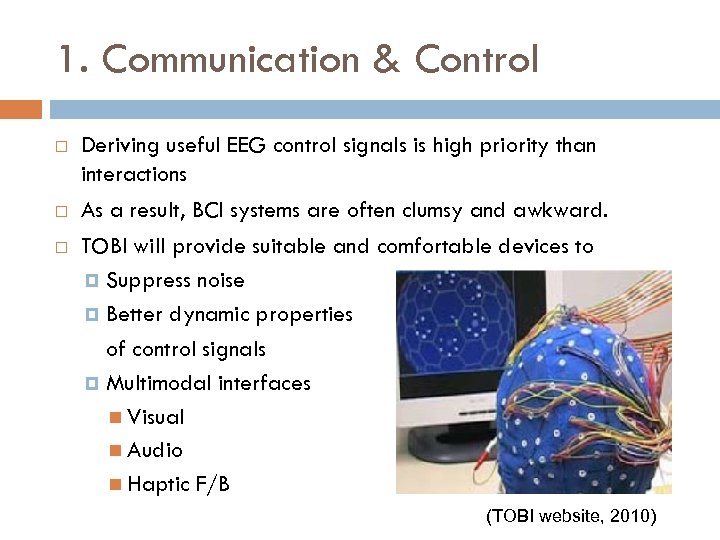 1. Communication & Control

Deriving useful EEG control signals is high priority than interactions

As a result, BCI systems are often clumsy and awkward.

TOBI will provide suitable and comfortable devices to

Suppress noise

Better dynamic properties of control signals

Multimodal interfaces

Visual

Audio

Haptic F/B

(TOBI website, 2010)